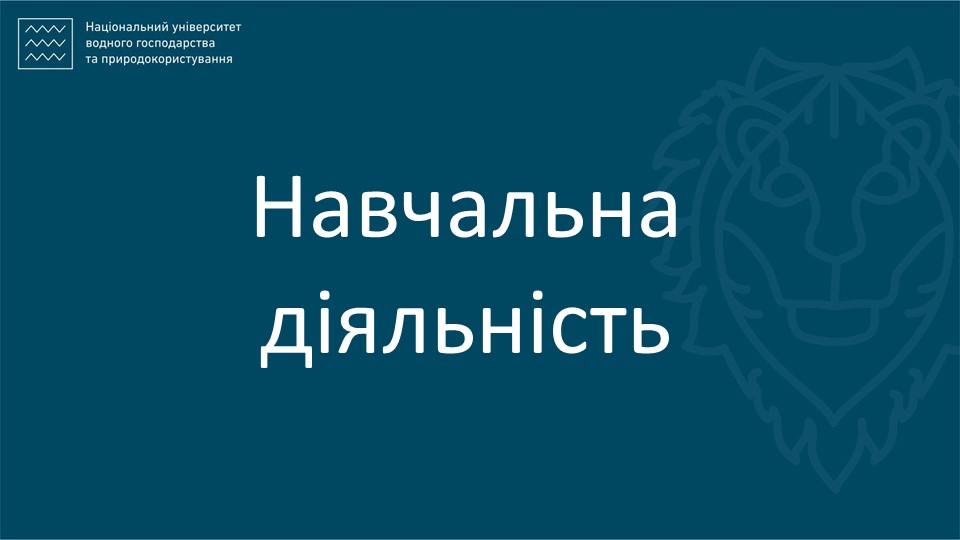 Національний університет водного господарства та природокористування

Навчальна діяльність